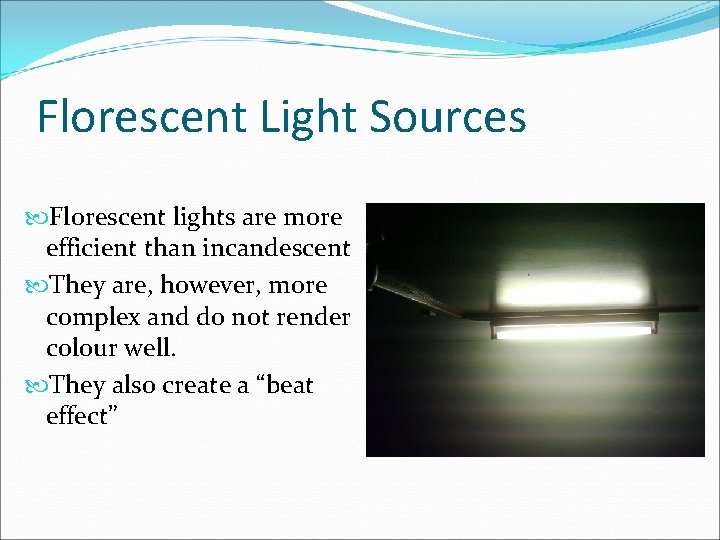 Florescent Light Sources

Florescent lights are more efficient than incandescent

They are, however, more complex and do not render colour well.

They also create a “beat effect”